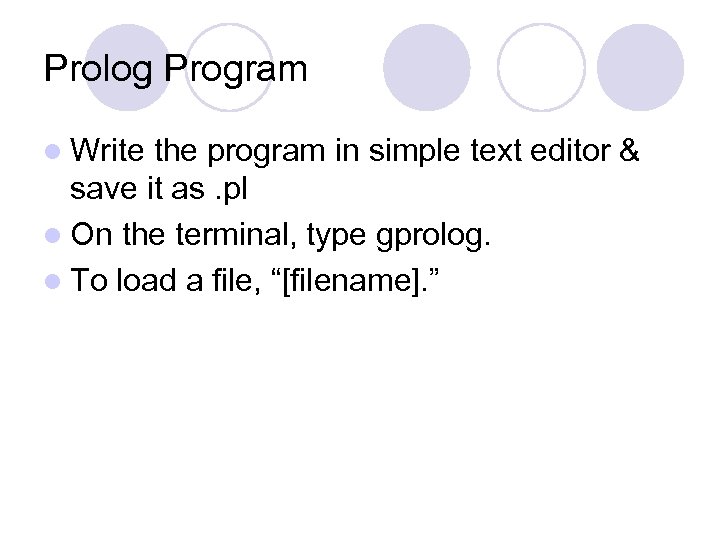 Prolog Program

- Write the program in simple text editor & save it as .pl
- On the terminal, type gprolog.
- To load a file, “[filename].”